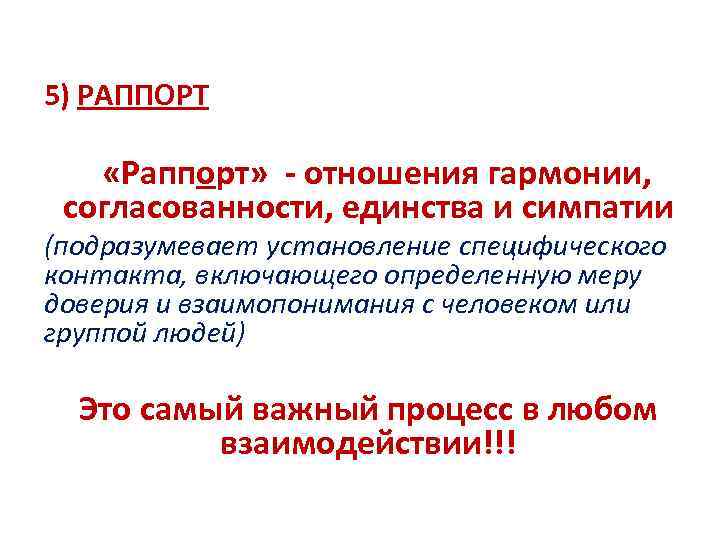 5) РАППОРТ

«Раппорт» - отношения гармонии, согласованности, единства и симпатии (подразумевает установление специфического контакта, включающего определенную меру доверия и взаимопонимания с человеком или группой людей)

Это самый важный процесс в любом взаимодействии!!!